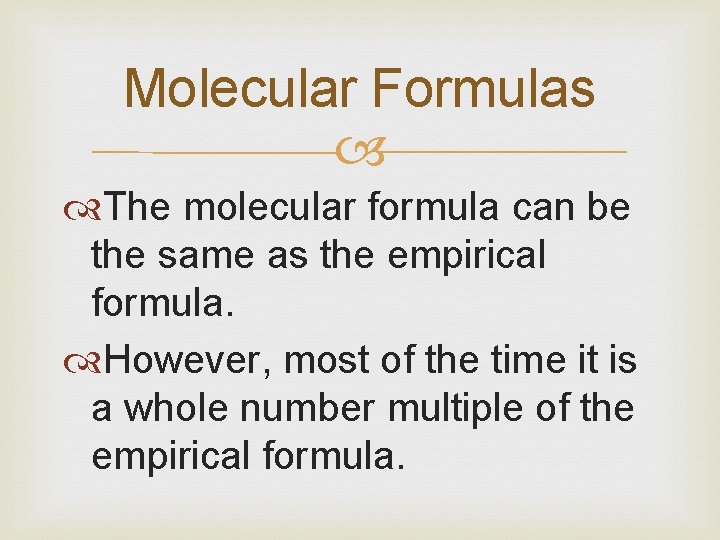 Molecular Formulas

The molecular formula can be the same as the empirical formula.

However, most of the time it is a whole number multiple of the empirical formula.